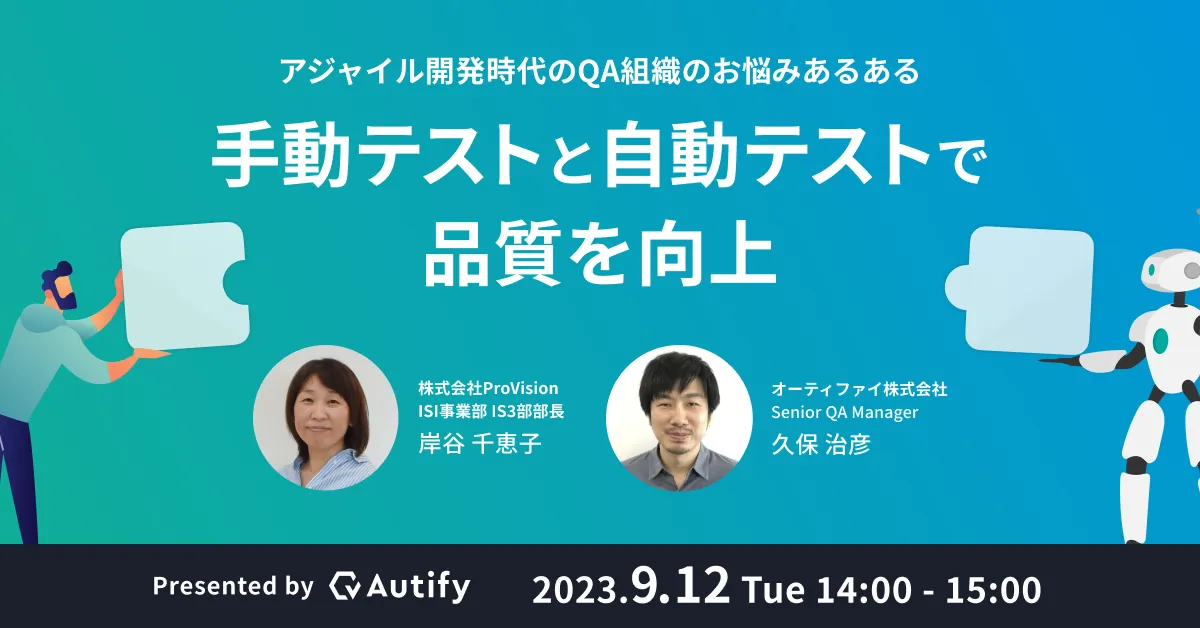 アジャイル開発時代のQA組織のお悩みあるある

手動テストと自動テストで品質を向上

株式会社ProVision
ISI事業部 IS3部部長
岸谷 千恵子

オーティファイ株式会社
Senior QA Manager
久保 治彦

Presented by Autify

2023.9.12 Tue 14:00 - 15:00